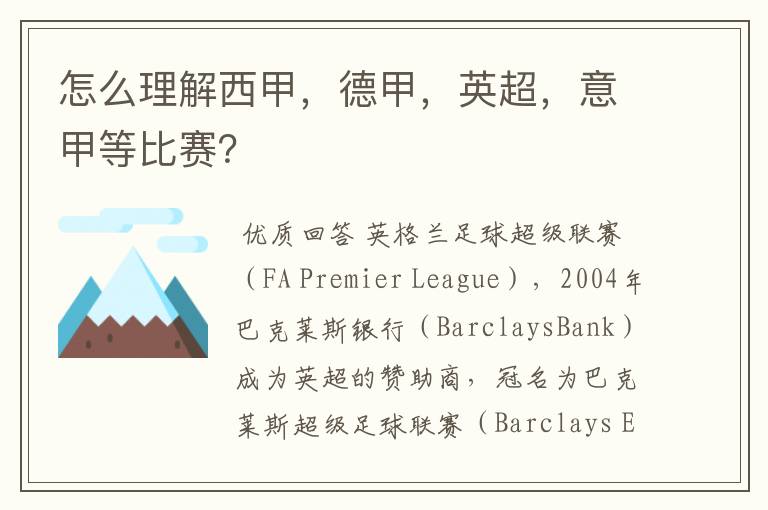 怎么理解西甲，德甲，英超，意甲等比赛?

优质回答 英格兰足球超级联赛（FA Premier League），2004年巴克莱斯银行（BarclaysBank）成为英超的赞助商，冠名为巴克莱斯超级足球联赛（Barclays E